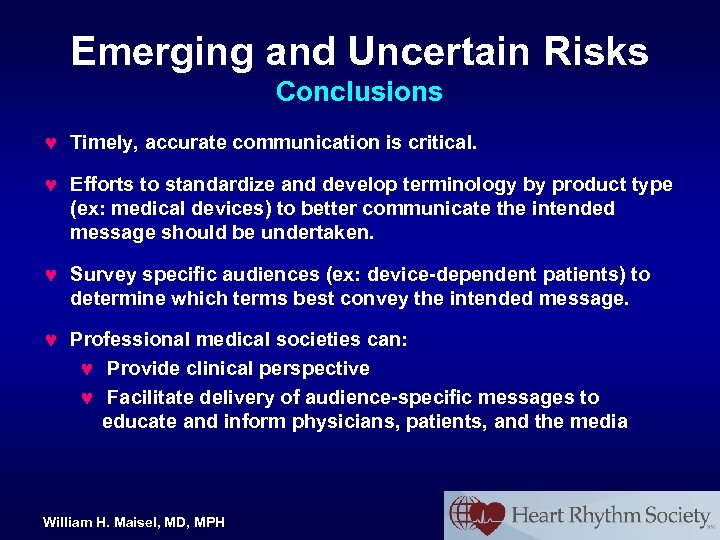 Emerging and Uncertain Risks
Conclusions

♥ Timely, accurate communication is critical.

♥ Efforts to standardize and develop terminology by product type (ex: medical devices) to better communicate the intended message should be undertaken.

♥ Survey specific audiences (ex: device-dependent patients) to determine which terms best convey the intended message.

♥ Professional medical societies can:
♥ Provide clinical perspective
♥ Facilitate delivery of audience-specific messages to educate and inform physicians, patients, and the media

William H. Maisel, MD, MPH

Heart Rhythm Society